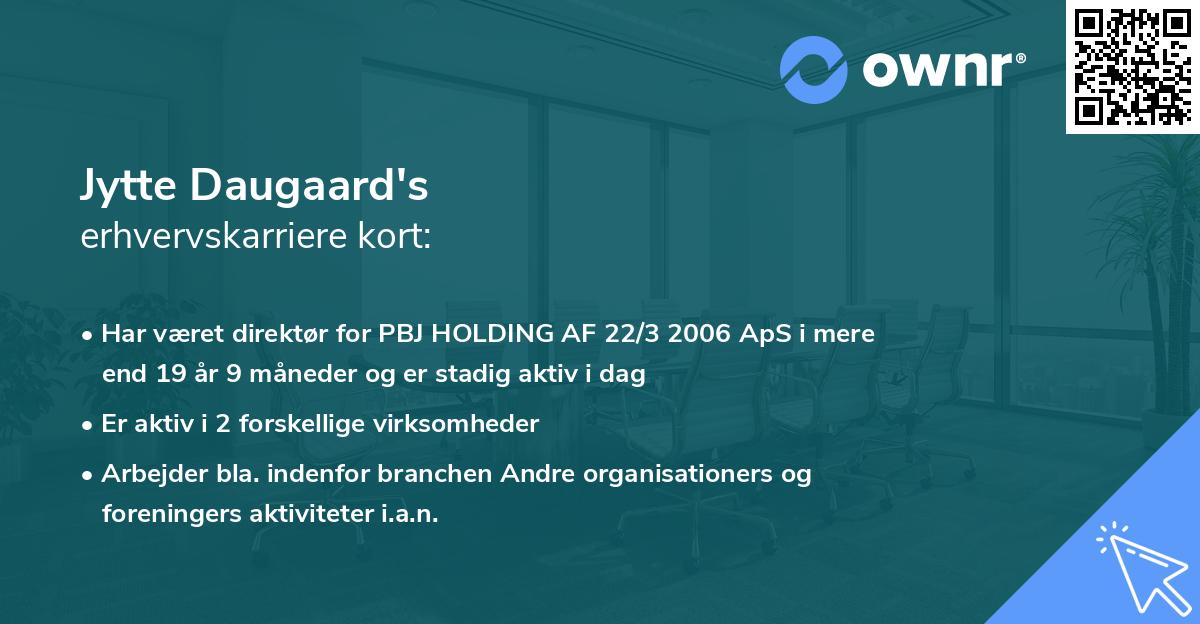 ownr®

Jytte Daugaard's
erhvervskarriere kort:

• Har været direktør for PBJ HOLDING AF 22/3 2006 ApS i mere end 19 år 9 måneder og er stadig aktiv i dag

• Er aktiv i 2 forskellige virksomheder

• Arbejder bla. indenfor branchen Andre organisationers og foreningers aktiviteter i.a.n.